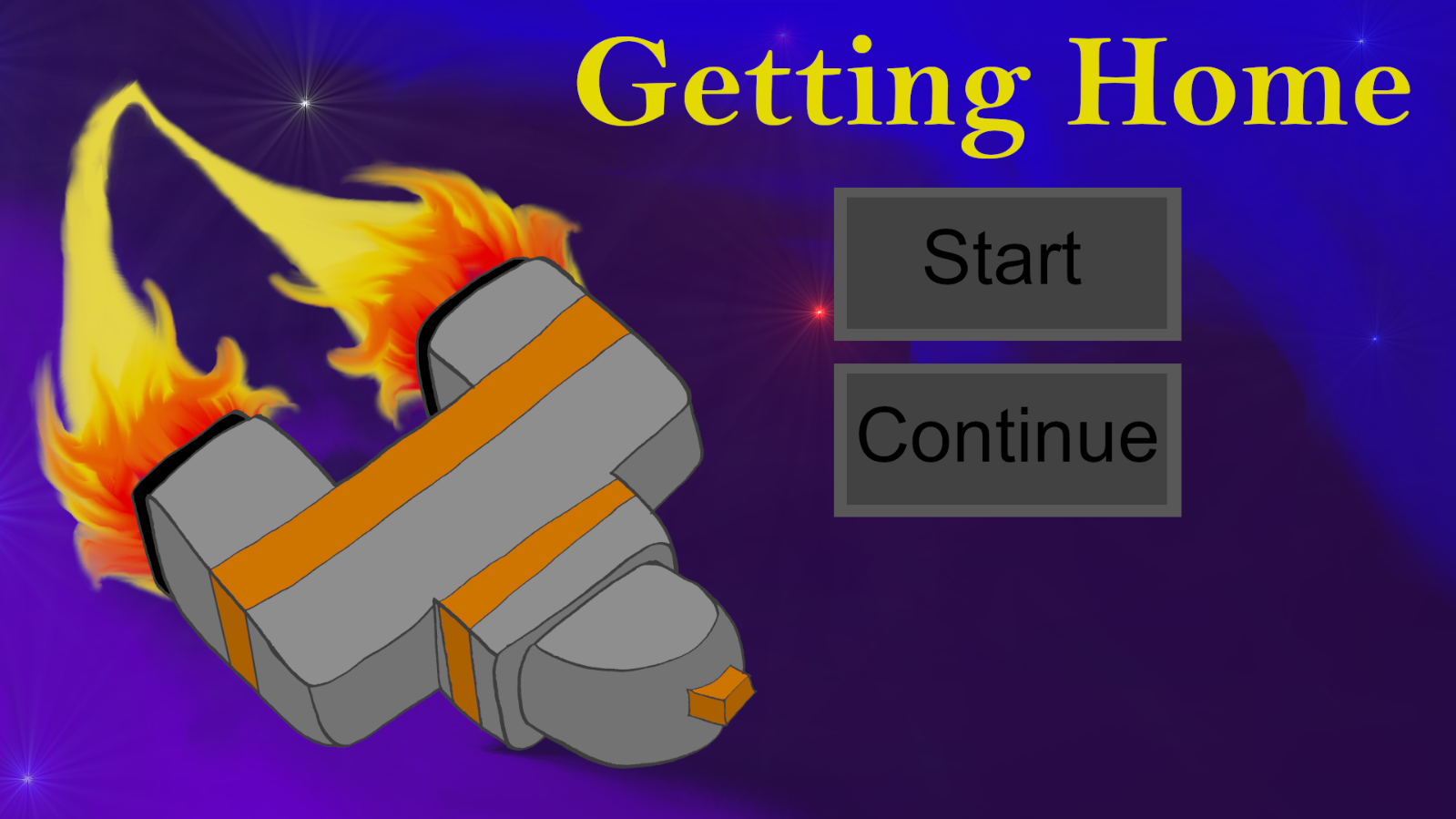 Getting Home

Start

Continue